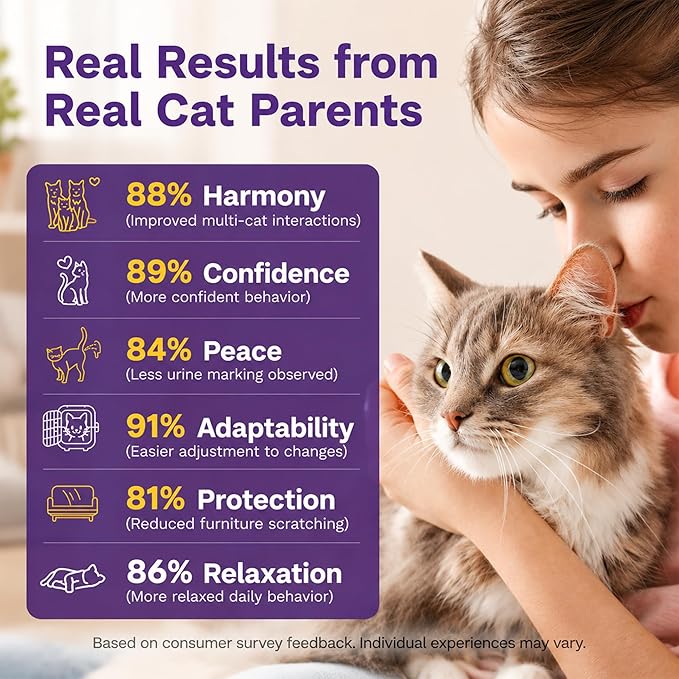 Real Results from Real Cat Parents

88% Harmony
(Improved multi-cat interactions)

89% Confidence
(More confident behavior)

84% Peace
(Less urine marking observed)

91% Adaptability
(Easier adjustment to changes)

81% Protection
(Reduced furniture scratching)

86% Relaxation
(More relaxed daily behavior)

Based on consumer survey feedback. Individual experiences may vary.